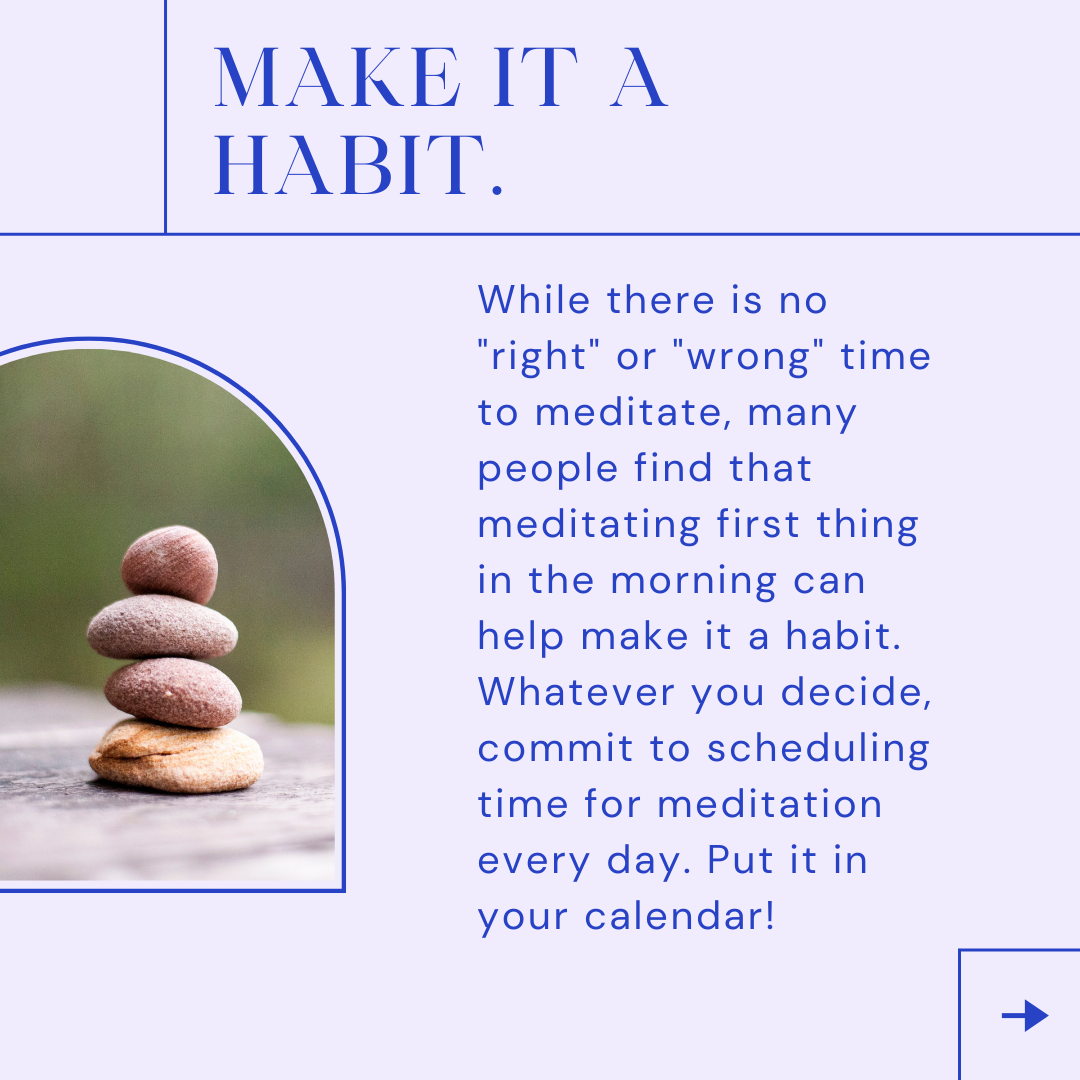 MAKE IT A HABIT.

While there is no "right" or "wrong" time to meditate, many people find that meditating first thing in the morning can help make it a habit. Whatever you decide, commit to scheduling time for meditation every day. Put it in your calendar!